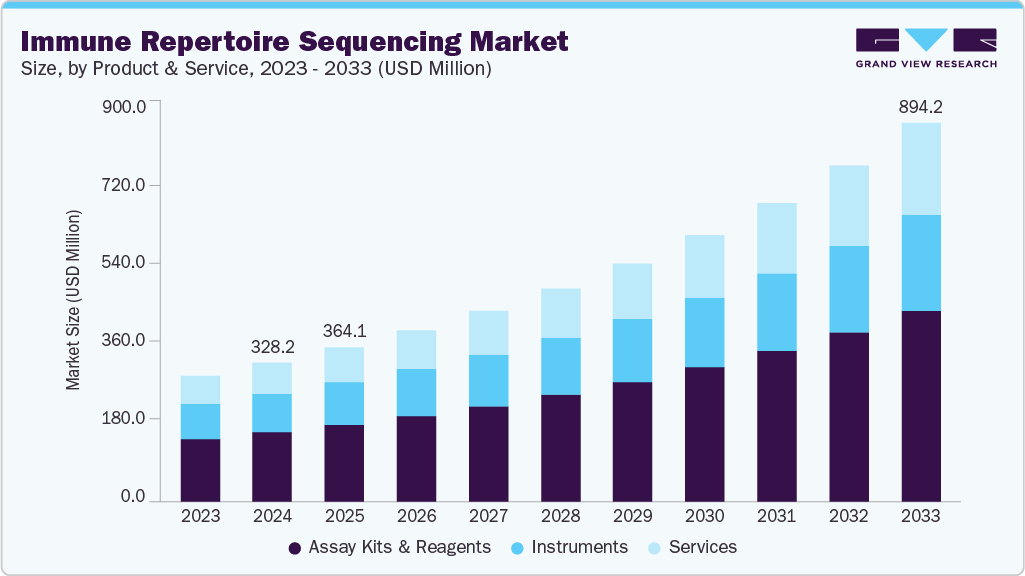 Immune Repertoire Sequencing Market
Size, by Product & Service, 2023 - 2033 (USD Million)

GRAND VIEW RESEARCH

Market Size (USD Million)

900.0
720.0
540.0
360.0
180.0
0.0

328.2
364.1
894.2

2023 2024 2025 2026 2027 2028 2029 2030 2031 2032 2033

Assay Kits & Reagents Instruments Services